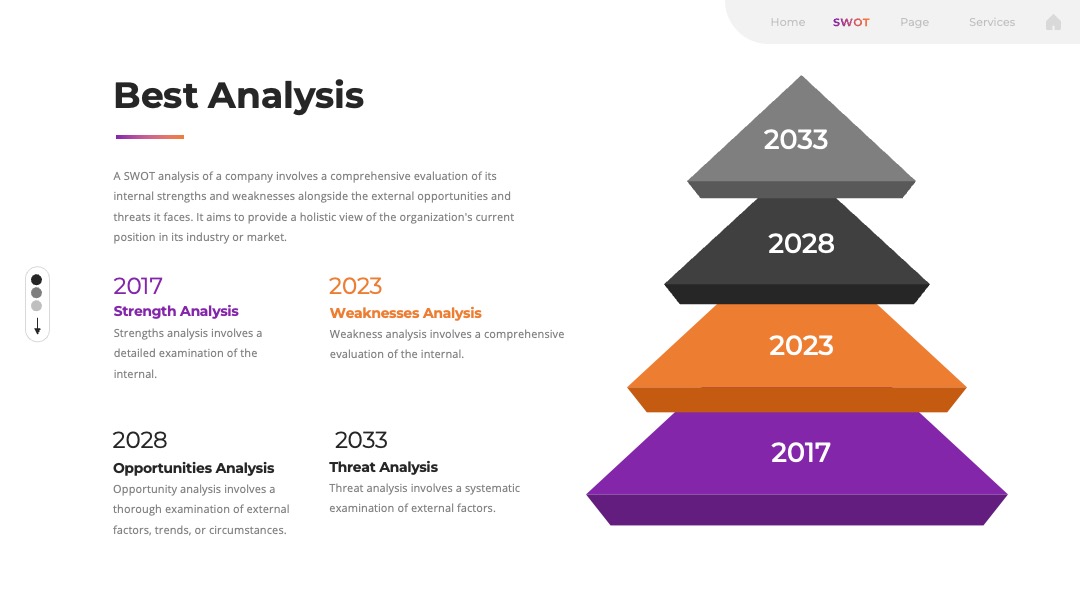 Home SWOT Page Services

Best Analysis

A SWOT analysis of a company involves a comprehensive evaluation of its internal strengths and weaknesses alongside the external opportunities and threats it faces. It aims to provide a holistic view of the organization's current position in its industry or market.

2017
Strength Analysis
Strengths analysis involves a detailed examination of the internal.

2023
Weaknesses Analysis
Weakness analysis involves a comprehensive evaluation of the internal.

2028
Opportunities Analysis
Opportunity analysis involves a thorough examination of external factors, trends, or circumstances.

2033
Threat Analysis
Threat analysis involves a systematic examination of external factors.

2033
2028
2023
2017